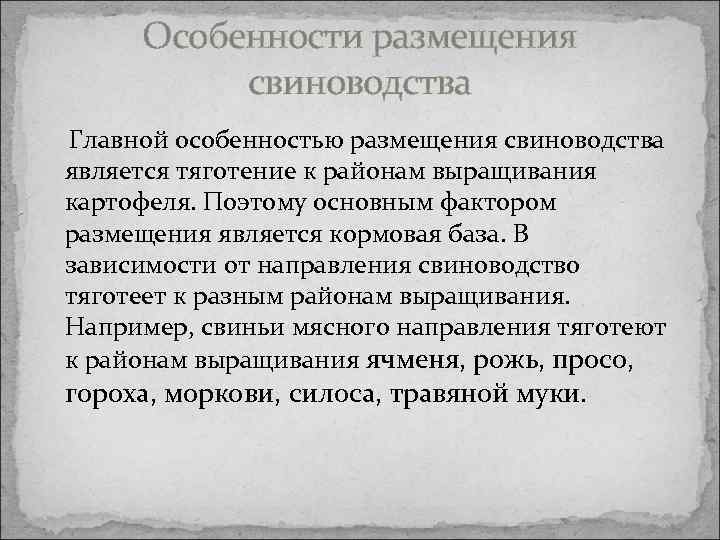 Особенности размещения свиноводства

Главной особенностью размещения свиноводства является тяготение к районам выращивания картофеля. Поэтому основным фактором размещения является кормовая база. В зависимости от направления свиноводство тяготеет к разным районам выращивания. Например, свиньи мясного направления тяготеют к районам выращивания ячменя, рожь, просо, гороха, моркови, силоса, травяной муки.